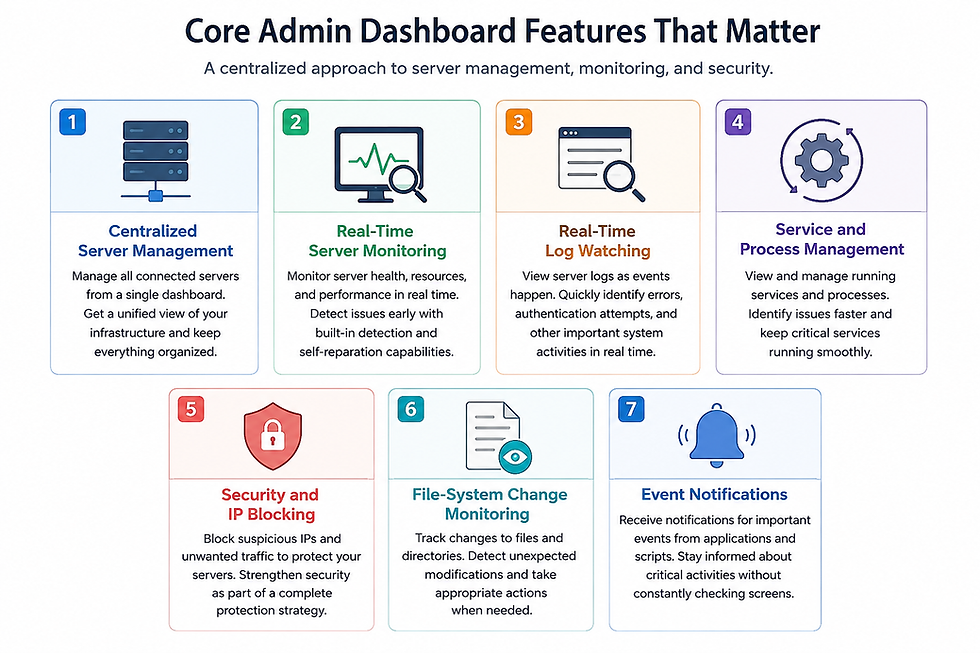 Core Admin Dashboard Features That Matter

A centralized approach to server management, monitoring, and security.

1

Centralized Server Management

Manage all connected servers from a single dashboard. Get a unified view of your infrastructure and keep everything organized.

2

Real-Time Server Monitoring

Monitor server health, resources, and performance in real time. Detect issues early with built-in detection and self-reparation capabilities.

3

Real-Time Log Watching

View server logs as events happen. Quickly identify errors, authentication attempts, and other important system activities in real time.

4

Service and Process Management

View and manage running services and processes. Identify issues faster and keep critical services running smoothly.

5

Security and IP Blocking

Block suspicious IPs and unwanted traffic to protect your servers. Strengthen security as part of a complete protection strategy.

6

File-System Change Monitoring

Track changes to files and directories. Detect unexpected modifications and take appropriate actions when needed.

7

Event Notifications

Receive notifications for important events from applications and scripts. Stay informed about critical activities without constantly checking screens.